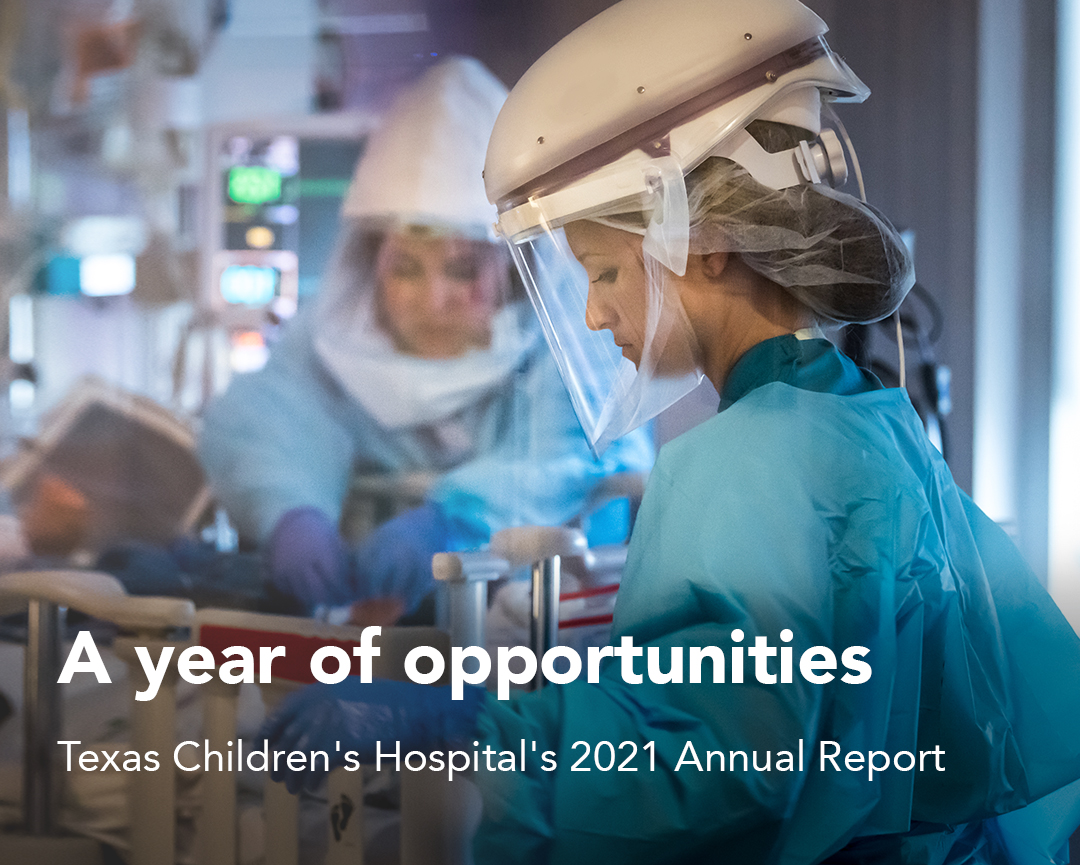 A year of opportunities

Texas Children's Hospital's 2021 Annual Report